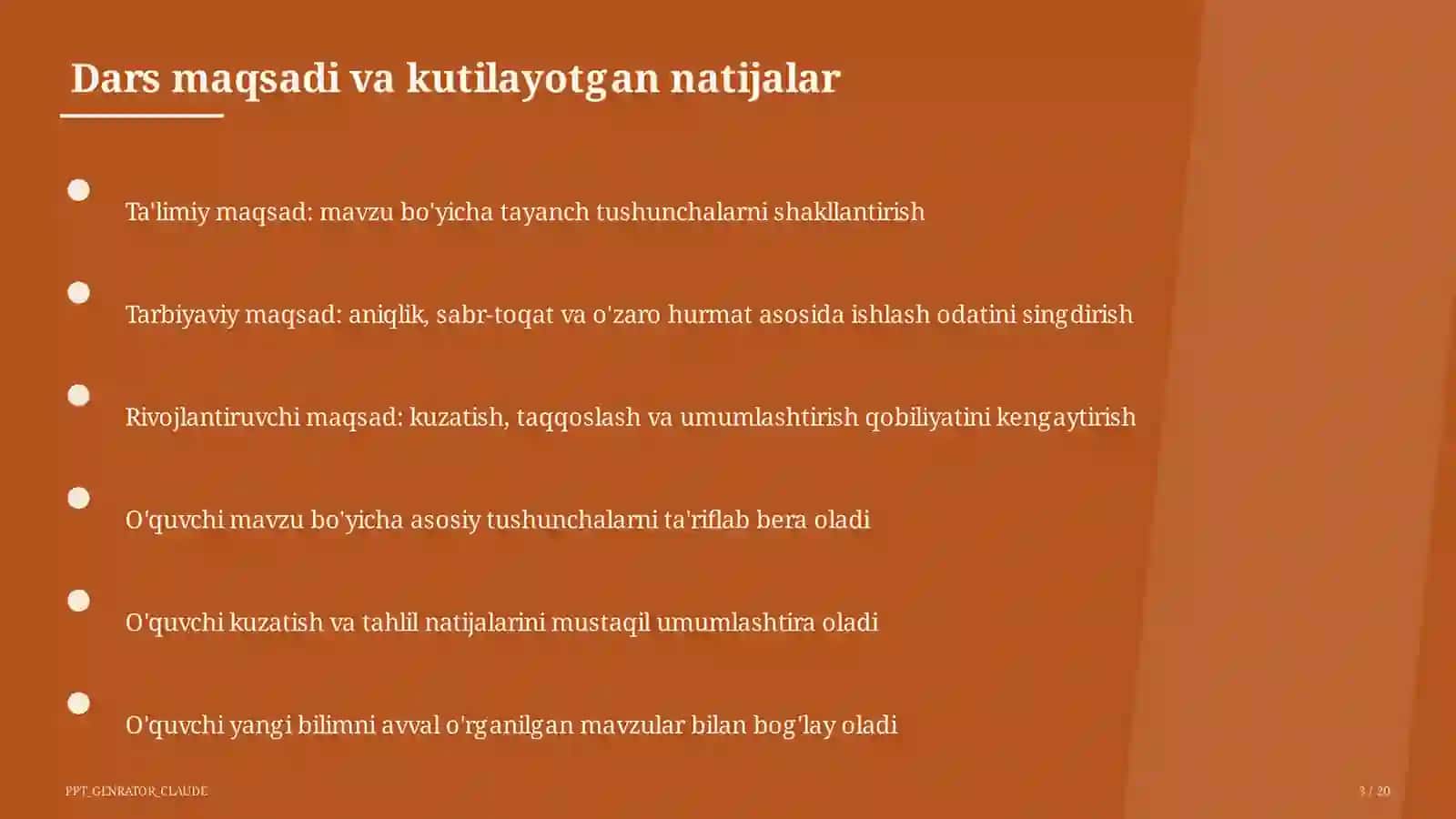 Dars maqsadi va kutilayotgan natijalar

Ta'limiy maqsad: mavzu bo'yicha tayanch tushunchalarni shakllantirish

Tarbiyaviy maqsad: aniqlik, sabr-toqat va o'zaro hurmat asosida ishlash odatini singdirish

Rivojlantiruvchi maqsad: kuzatish, taqqoslash va umumlashtirish qobiliyatini kengaytirish

O'quvchi mavzu bo'yicha asosiy tushunchalarni ta'riflab bera oladi

O'quvchi kuzatish va tahlil natijalarini mustaqil umumlashtira oladi

O'quvchi yangi bilimni avval o'rganilgan mavzular bilan bog'lay oladi

PPT_GENRATOR_CLAUDE

3 / 20